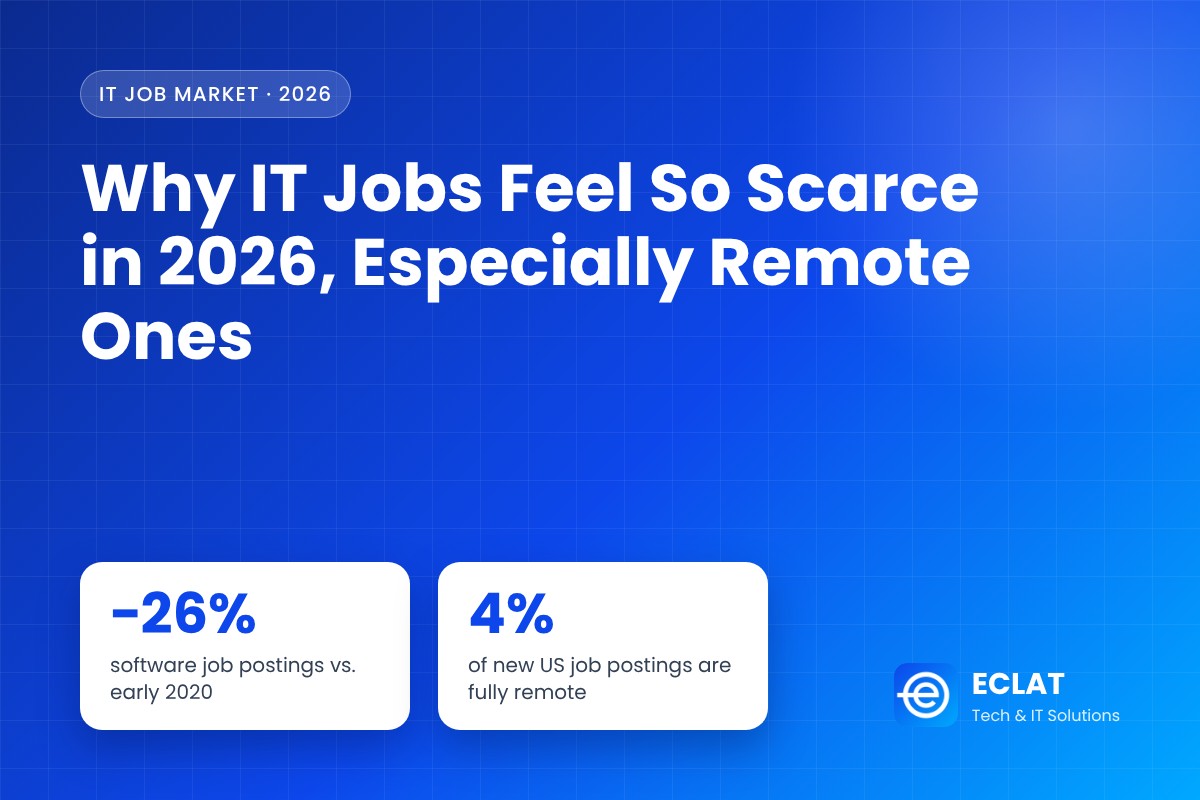 IT JOB MARKET · 2026

Why IT Jobs Feel So Scarce in 2026, Especially Remote Ones

-26%

software job postings vs. early 2020

4%

of new US job postings are fully remote

ECLAT

Tech & IT Solutions